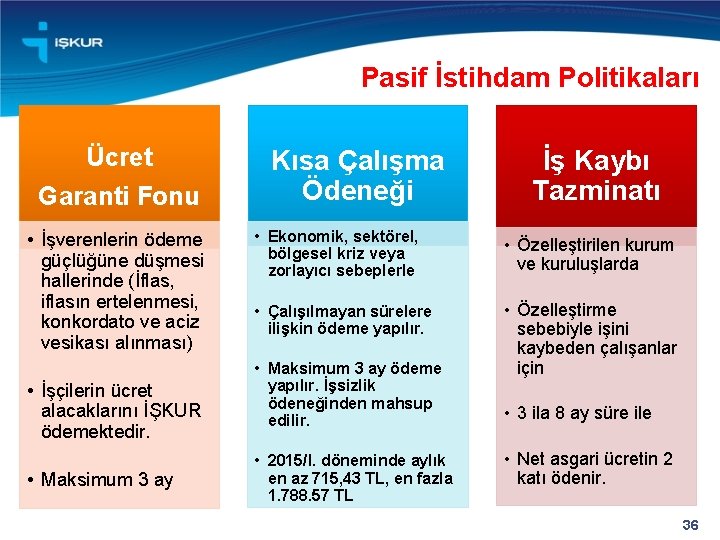 İŞKUR

Pasif İstihdam Politikaları

Ücret Garanti Fonu

• İşverenlerin ödeme güçlüğüne düşmesi hallerinde (İflas, iflasın ertelenmesi, konkordato ve aciz vesikası alınması)

• İşçilerin ücret alacaklarını İŞKUR ödemektedir.

• Maksimum 3 ay

Kısa Çalışma Ödeneği

• Ekonomik, sektörel, bölgesel kriz veya zorlayıcı sebeplerle

• Çalışılmayan sürelere ilişkin ödeme yapılır.

• Maksimum 3 ay ödeme yapılır. İşsizlik ödeneğinden mahsup edilir.

• 2015/I. döneminde aylık en az 715,43 TL, en fazla 1.788.57 TL

İş Kaybı Tazminatı

• Özelleştirilen kurum ve kuruluşlarda

• Özelleştirme sebebiyle işini kaybeden çalışanlar için

• 3 ila 8 ay süre ile

• Net asgari ücretin 2 katı ödenir.

36